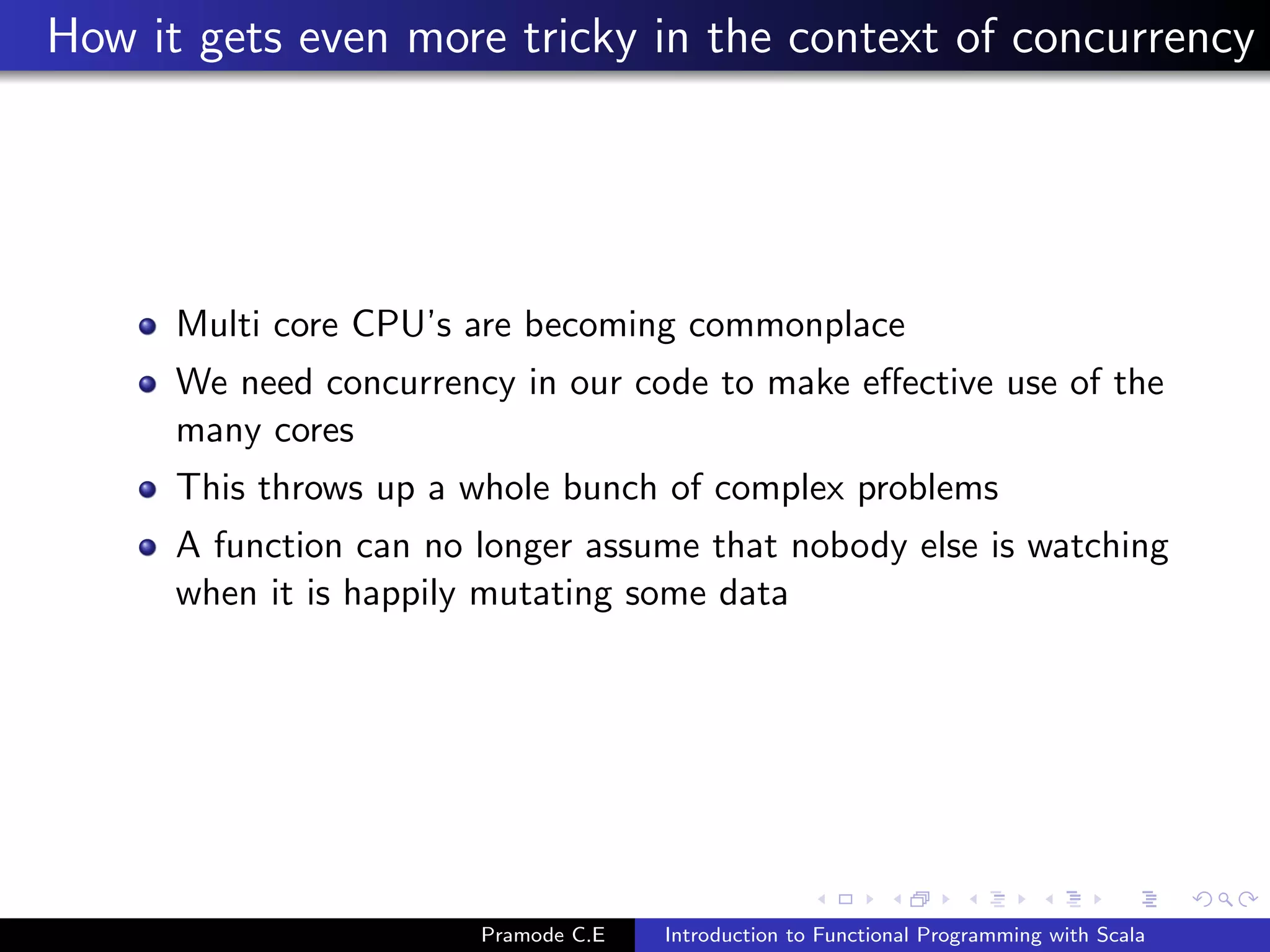 How it gets even more tricky in the context of concurrency

- Multi core CPU's are becoming commonplace
- We need concurrency in our code to make effective use of the many cores
- This throws up a whole bunch of complex problems
- A function can no longer assume that nobody else is watching when it is happily mutating some data

Pramode C.E Introduction to Functional Programming with Scala